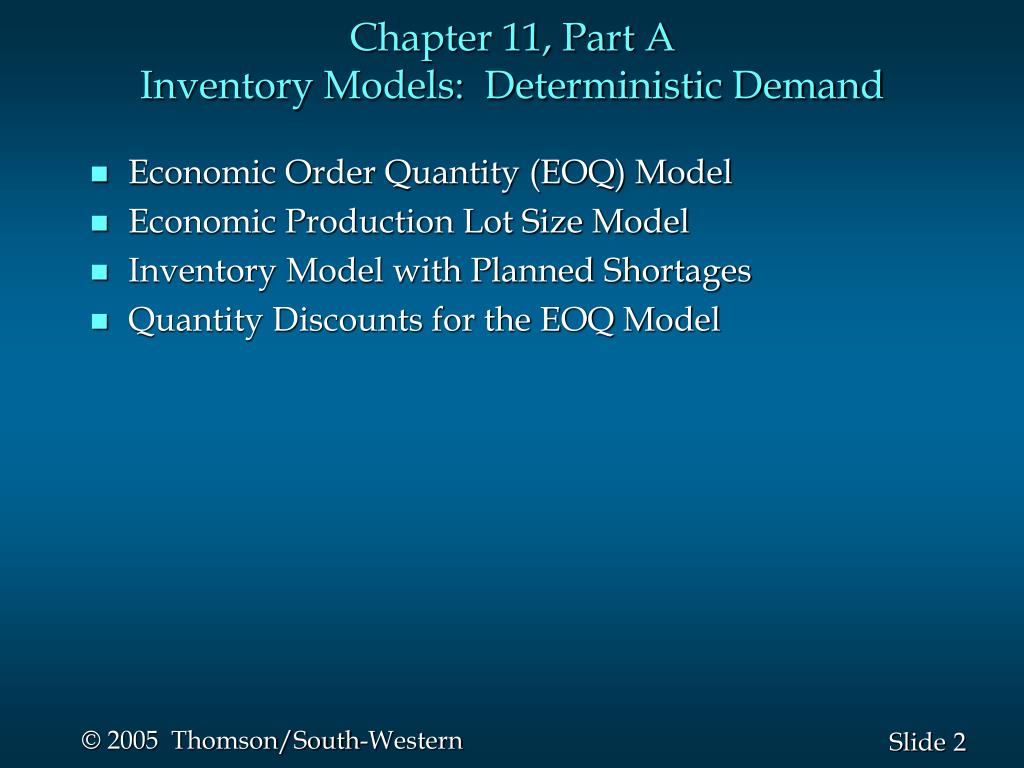 Chapter 11, Part A
Inventory Models: Deterministic Demand

- Economic Order Quantity (EOQ) Model
- Economic Production Lot Size Model
- Inventory Model with Planned Shortages
- Quantity Discounts for the EOQ Model

© 2005 Thomson/South-Western

Slide 2